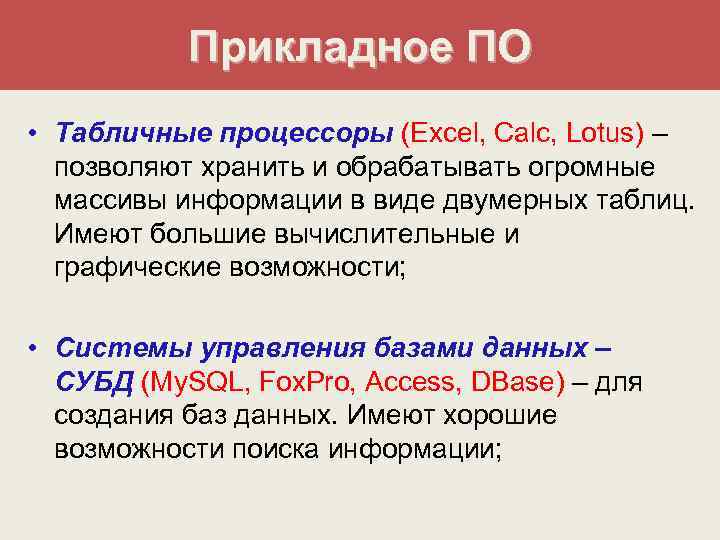 Прикладное ПО

• Табличные процессоры (Excel, Calc, Lotus) – позволяют хранить и обрабатывать огромные массивы информации в виде двумерных таблиц. Имеют большие вычислительные и графические возможности;

• Системы управления базами данных – СУБД (MySQL, FoxPro, Access, DBase) – для создания баз данных. Имеют хорошие возможности поиска информации;